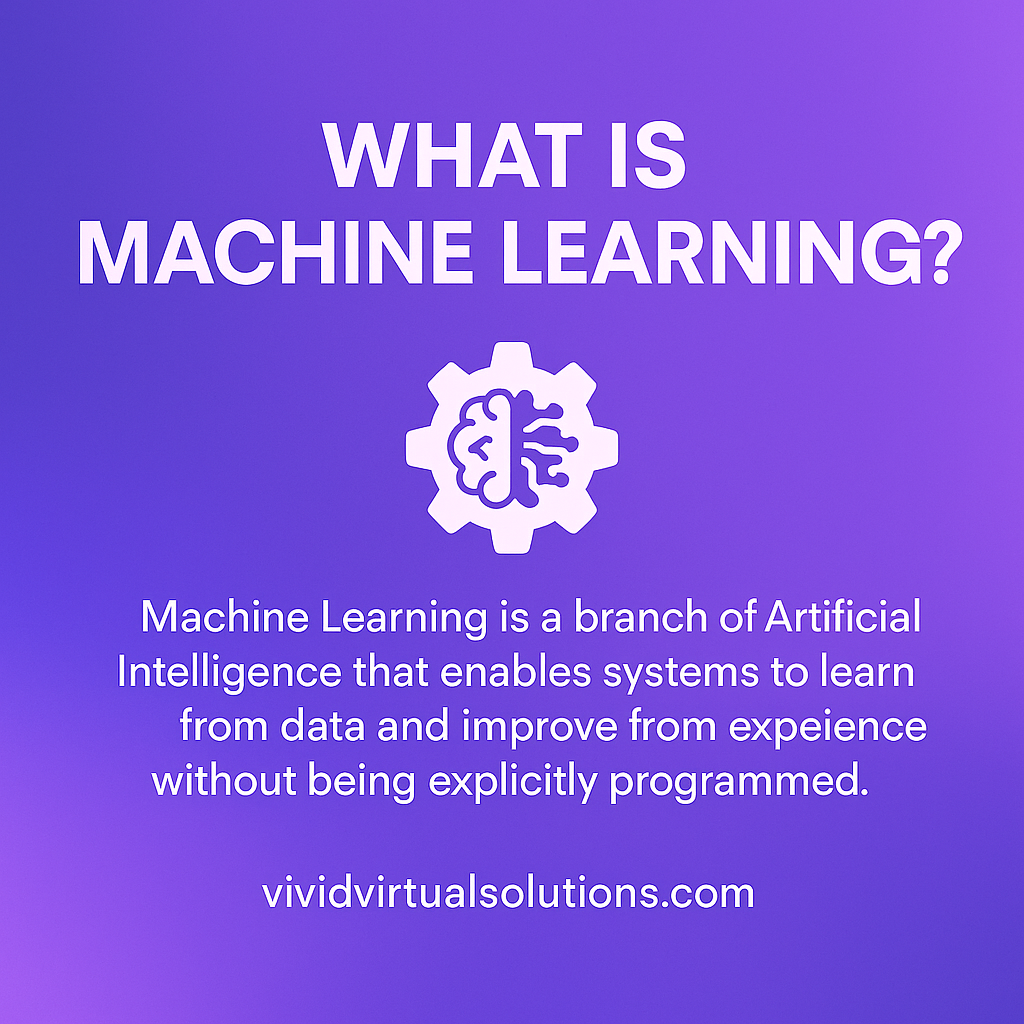 WHAT IS MACHINE LEARNING?

Machine Learning is a branch of Artificial Intelligence that enables systems to learn from data and improve from expeience without being explicitly programmed.

vividvirtualsolutions.com